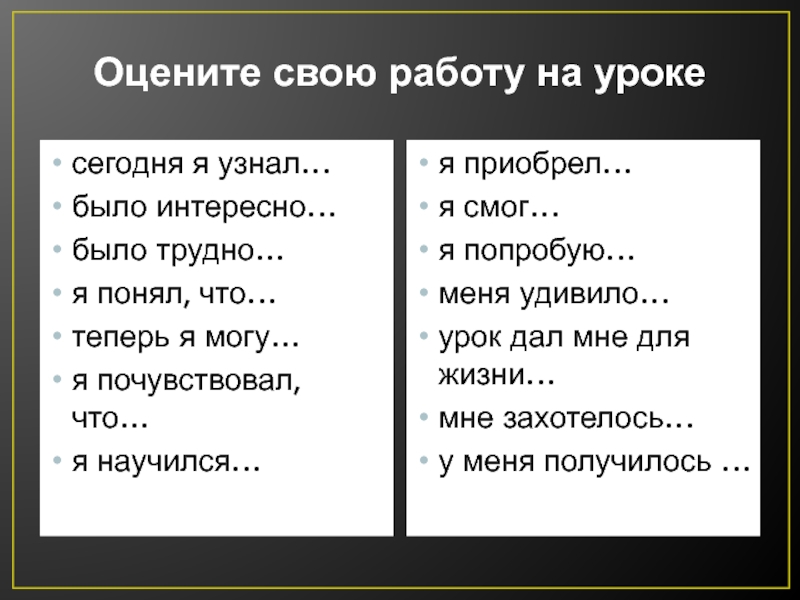 Оцените свою работу на уроке

• сегодня я узнал…
• было интересно…
• было трудно…
• я понял, что…
• теперь я могу…
• я почувствовал, что…
• я научился…

• я приобрел…
• я смог…
• я попробую…
• меня удивило…
• урок дал мне для жизни…
• мне захотелось…
• у меня получилось …